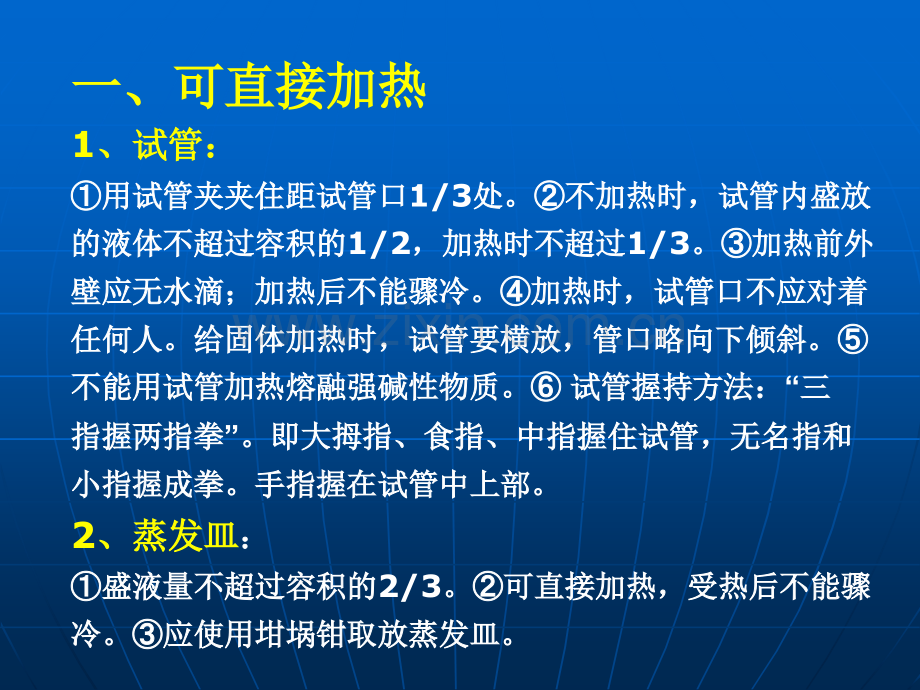 一、可直接加热

1、试管：

①用试管夹夹住距试管口1/3处。②不加热时，试管内盛放的液体不超过容积的1/2，加热时不超过1/3。③加热前外壁应无水滴；加热后不能骤冷。④加热时，试管口不应对着任何人。给固体加热时，试管要横放，管口略向下倾斜。⑤不能用试管加热熔融强碱性物质。⑥ 试管握持方法：“三指握两指拳”。即大拇指、食指、中指握住试管，无名指和小指握成拳。手指握在试管中上部。

2、蒸发皿：

①盛液量不超过容积的2/3。②可直接加热，受热后不能骤冷。③应使用坩埚钳取放蒸发皿。